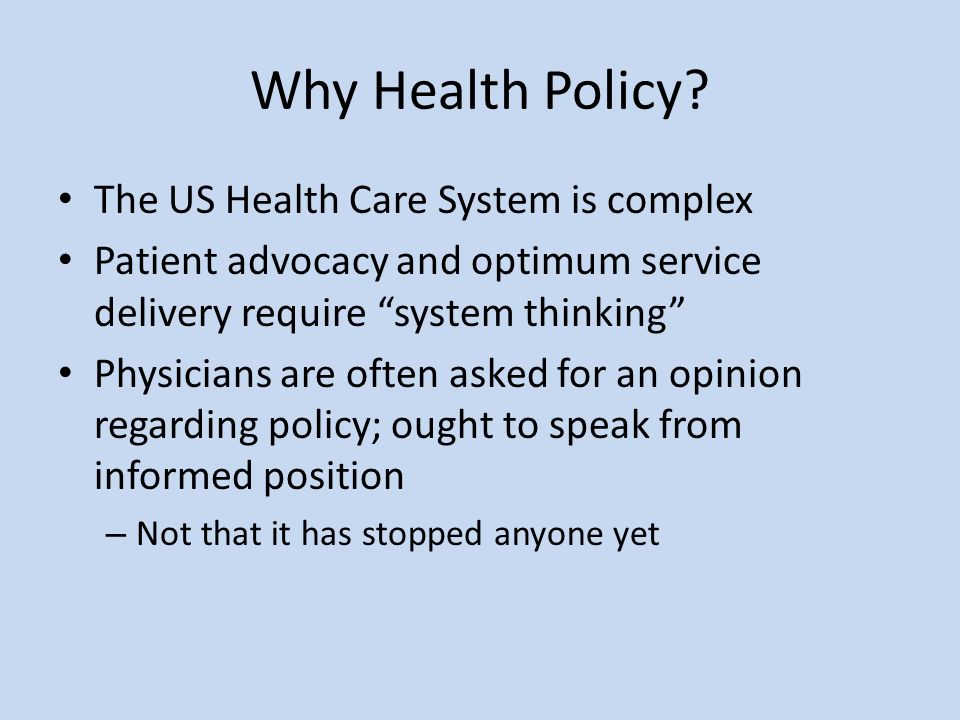 Why Health Policy?

• The US Health Care System is complex
• Patient advocacy and optimum service delivery require “system thinking”
• Physicians are often asked for an opinion regarding policy; ought to speak from informed position
– Not that it has stopped anyone yet